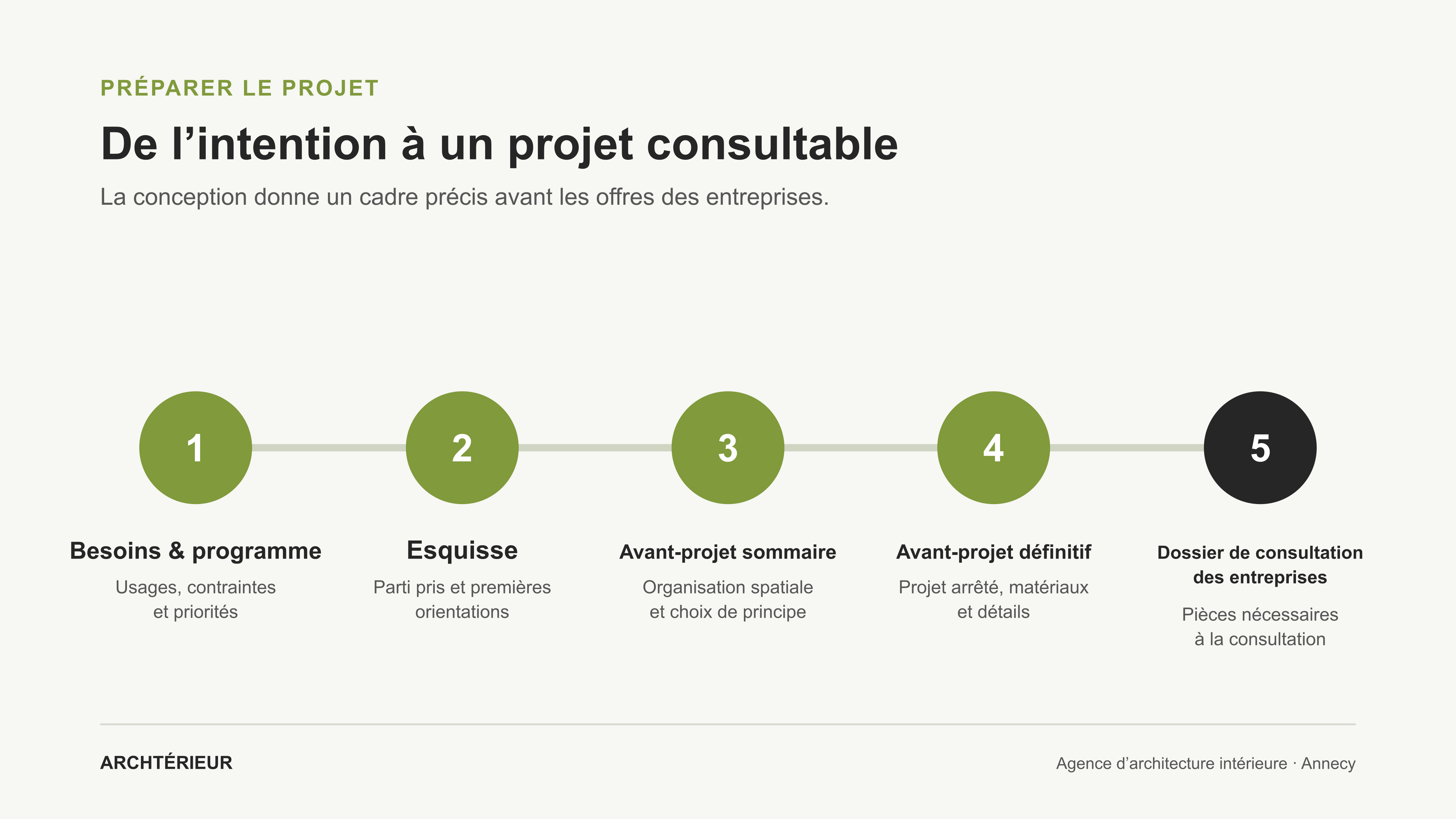 PRÉPARER LE PROJET

De l’intention à un projet consultable

La conception donne un cadre précis avant les offres des entreprises.

1

Besoins & programme

Usages, contraintes et priorités

2

Esquisse

Parti pris et premières orientations

3

Avant-projet sommaire

Organisation spatiale et choix de principe

4

Avant-projet définitif

Projet arrêté, matériaux et détails

5

Dossier de consultation des entreprises

Pièces nécessaires à la consultation

ARCHTÉRIEUR

Agence d’architecture intérieure · Annecy